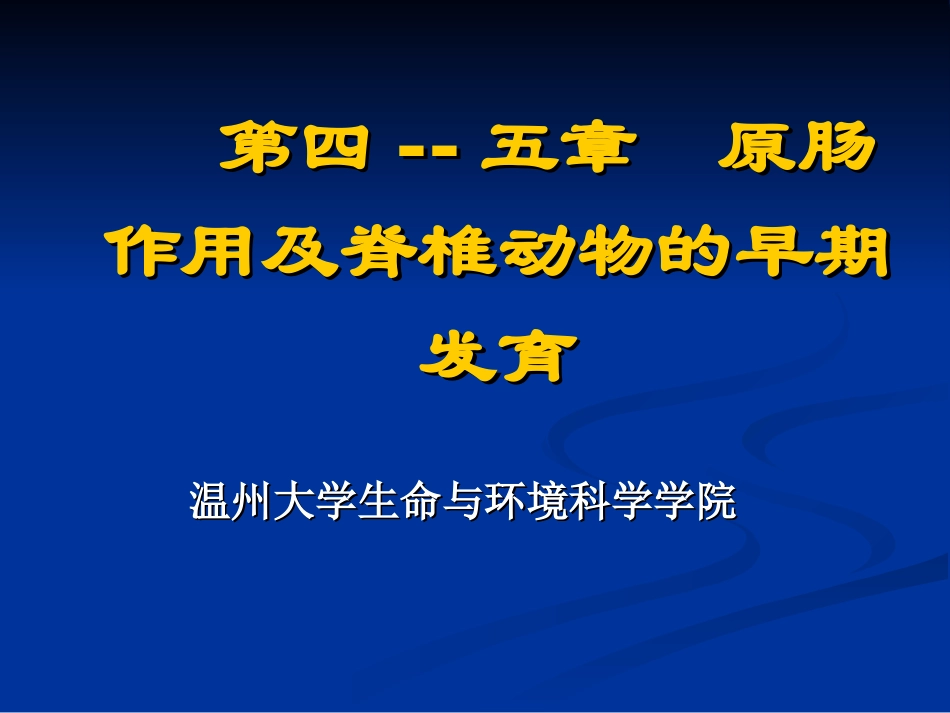 第四 -- 五章　原肠作用及脊椎动物的早期发育

温州大学生命与环境科学学院